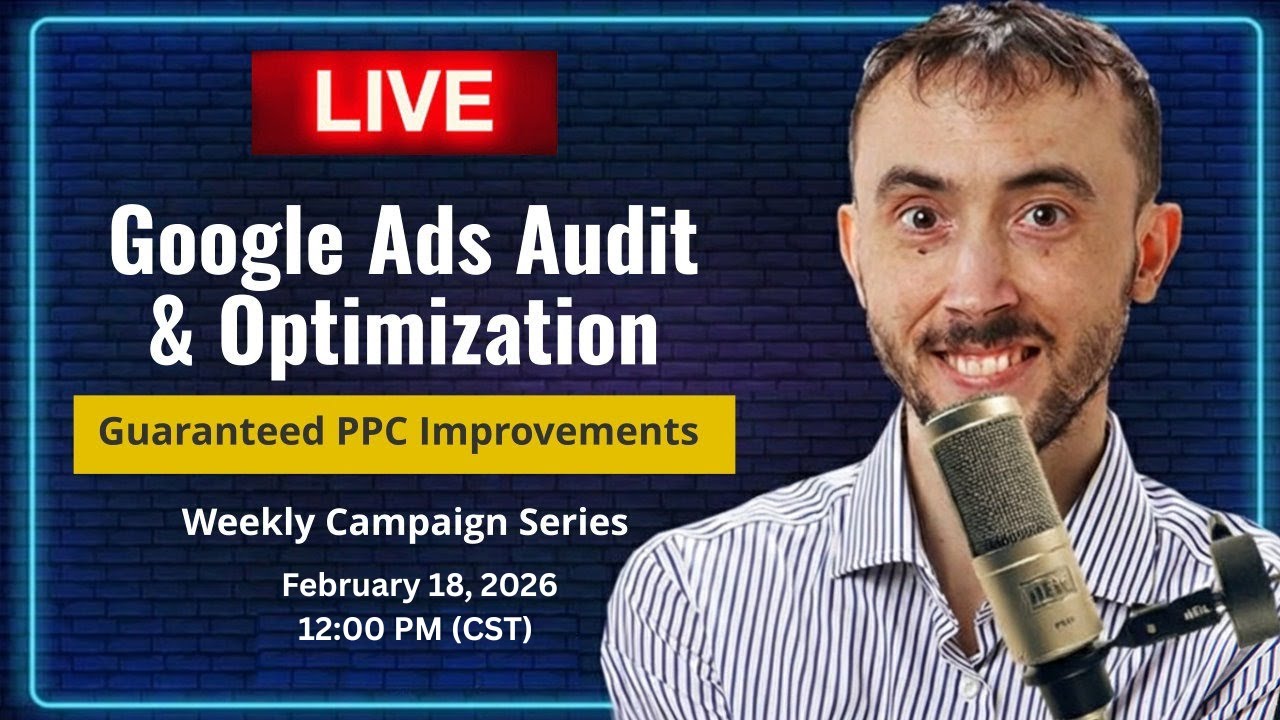 LIVE

Google Ads Audit & Optimization

Guaranteed PPC Improvements

Weekly Campaign Series

February 18, 2026
12:00 PM (CST)